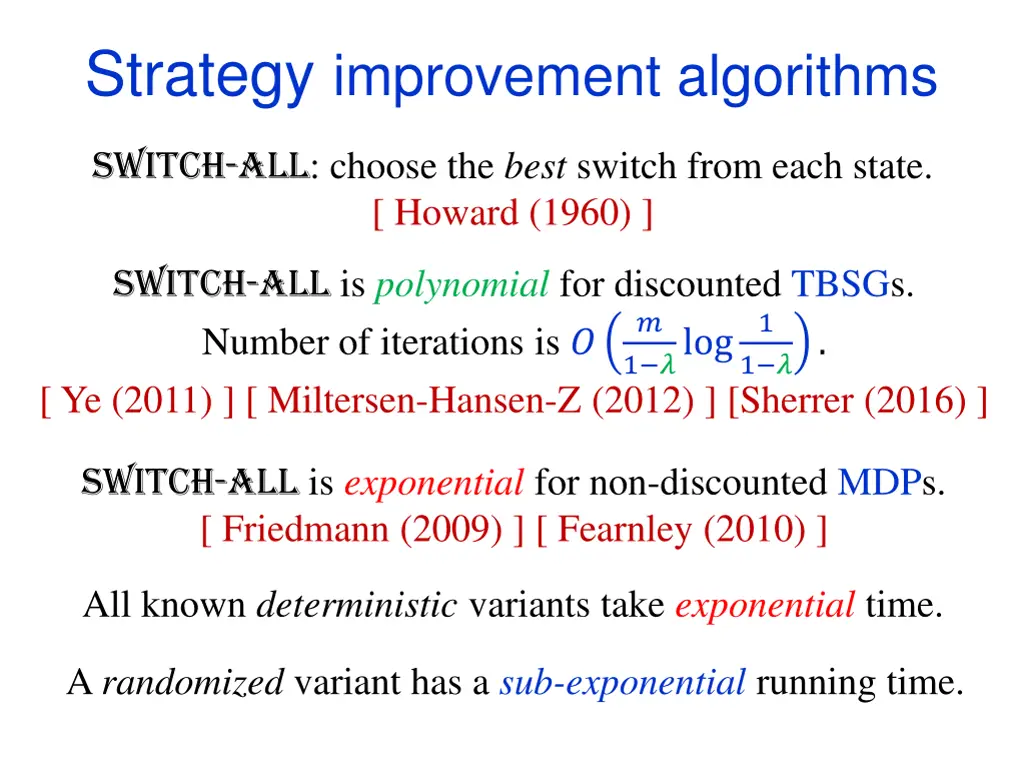 Strategy improvement algorithms

SWITCH-ALL: choose the best switch from each state.
[ Howard (1960) ]

SWITCH-ALL is polynomial for discounted TBSGs.
Number of iterations is $O\left(\frac{m}{1-\lambda}\log\frac{1}{1-\lambda}\right)$.
[ Ye (2011) ] [ Miltersen-Hansen-Z (2012) ] [Sherrer (2016) ]

SWITCH-ALL is exponential for non-discounted MDPs.
[ Friedmann (2009) ] [ Fearnley (2010) ]

All known deterministic variants take exponential time.

A randomized variant has a sub-exponential running time.